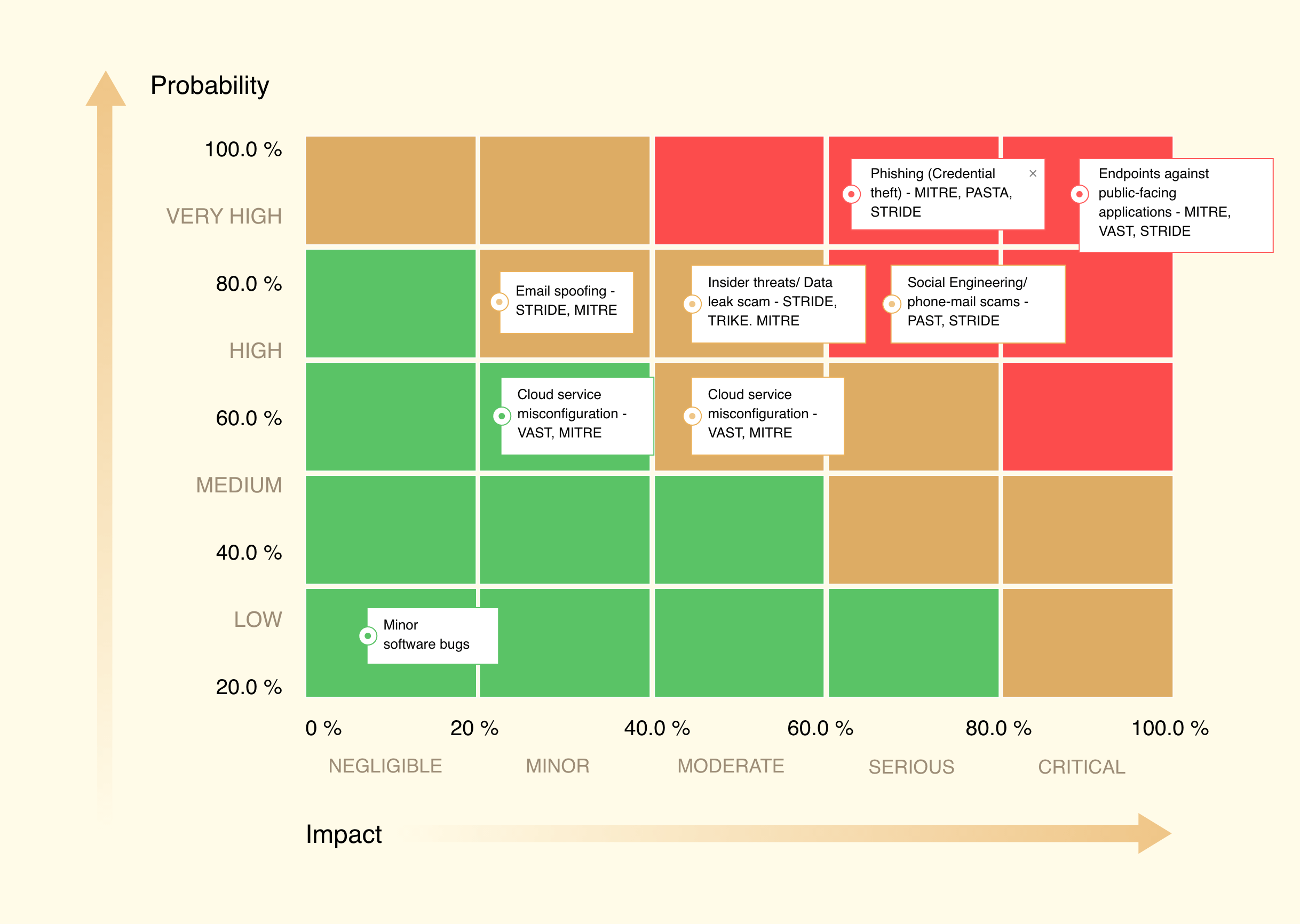 Probability

100.0 %

VERY HIGH

80.0 %

HIGH

60.0 %

MEDIUM

40.0 %

LOW

20.0 %

Phishing (Credential theft) - MITRE, PASTA, STRIDE ×

Endpoints against public-facing applications - MITRE, VAST, STRIDE

Email spoofing - STRIDE, MITRE

Insider threats/ Data leak scam - STRIDE, TRIKE. MITRE

Social Engineering/ phone-mail scams - PAST, STRIDE

Cloud service misconfiguration - VAST, MITRE

Cloud service misconfiguration - VAST, MITRE

Minor software bugs

0 %

20 %

40.0 %

60.0 %

80.0 %

100.0 %

NEGLIGIBLE

MINOR

MODERATE

SERIOUS

CRITICAL

Impact